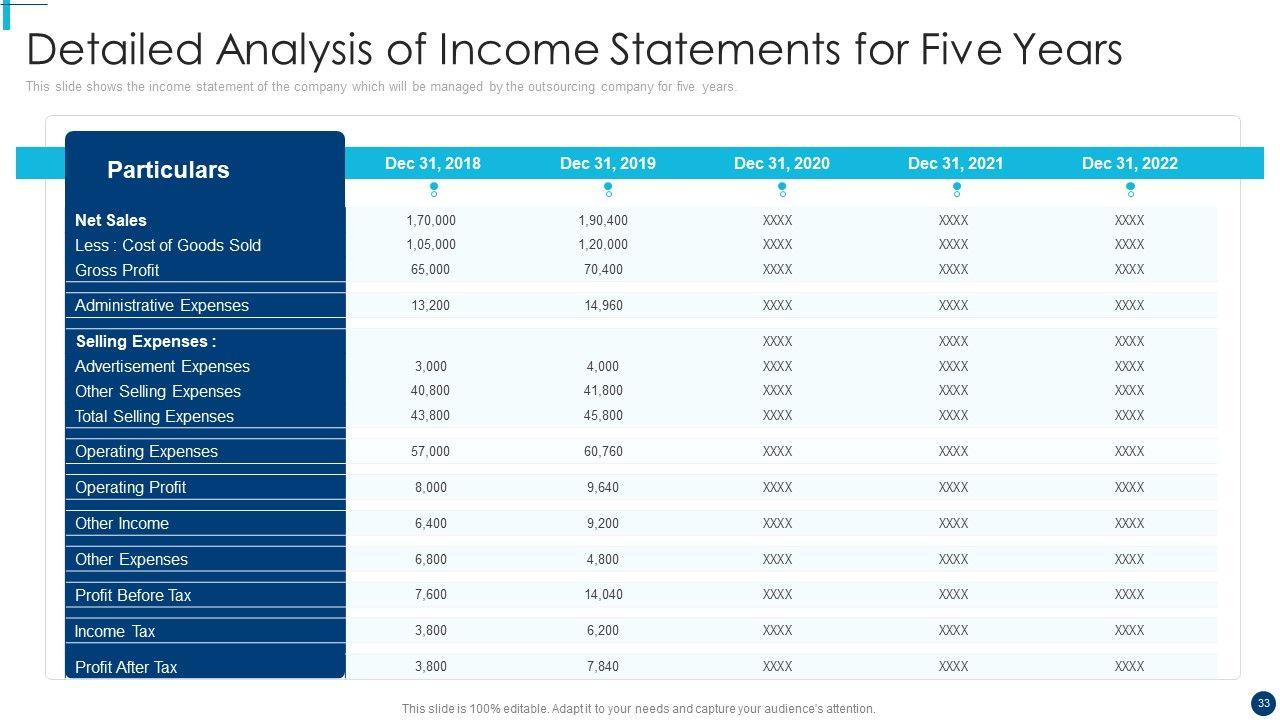 Detailed Analysis of Income Statements for Five Years

This slide shows the income statement of the company which will be managed by the outsourcing company for five years.

| Particulars | Dec 31, 2018 | Dec 31, 2019 | Dec 31, 2020 | Dec 31, 2021 | Dec 31, 2022 |
|---|---|---|---|---|---|
| Net Sales | 1,70,000 | 1,90,400 | XXXX | XXXX | XXXX |
| Less : Cost of Goods Sold | 1,05,000 | 1,20,000 | XXXX | XXXX | XXXX |
| Gross Profit | 65,000 | 70,400 | XXXX | XXXX | XXXX |
| Administrative Expenses | 13,200 | 14,960 | XXXX | XXXX | XXXX |
| Selling Expenses : | | | XXXX | XXXX | XXXX |
| Advertisement Expenses | 3,000 | 4,000 | XXXX | XXXX | XXXX |
| Other Selling Expenses | 40,800 | 41,800 | XXXX | XXXX | XXXX |
| Total Selling Expenses | 43,800 | 45,800 | XXXX | XXXX | XXXX |
| Operating Expenses | 57,000 | 60,760 | XXXX | XXXX | XXXX |
| Operating Profit | 8,000 | 9,640 | XXXX | XXXX | XXXX |
| Other Income | 6,400 | 9,200 | XXXX | XXXX | XXXX |
| Other Expenses | 6,800 | 4,800 | XXXX | XXXX | XXXX |
| Profit Before Tax | 7,600 | 14,040 | XXXX | XXXX | XXXX |
| Income Tax | 3,800 | 6,200 | XXXX | XXXX | XXXX |
| Profit After Tax | 3,800 | 7,840 | XXXX | XXXX | XXXX |

This slide is 100% editable. Adapt it to your needs and capture your audience's attention.

33